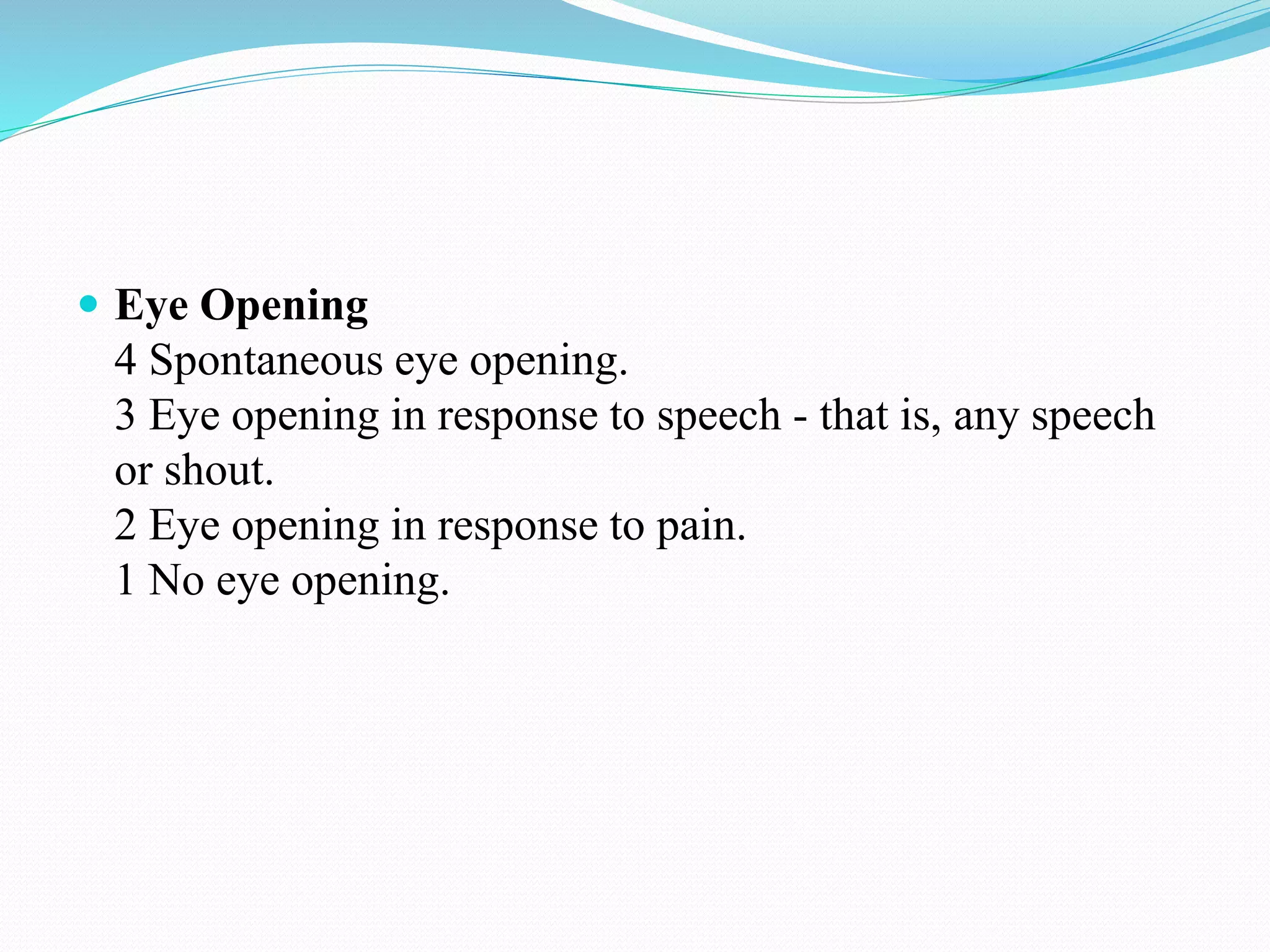 Eye Opening
4 Spontaneous eye opening.
3 Eye opening in response to speech - that is, any speech or shout.
2 Eye opening in response to pain.
1 No eye opening.